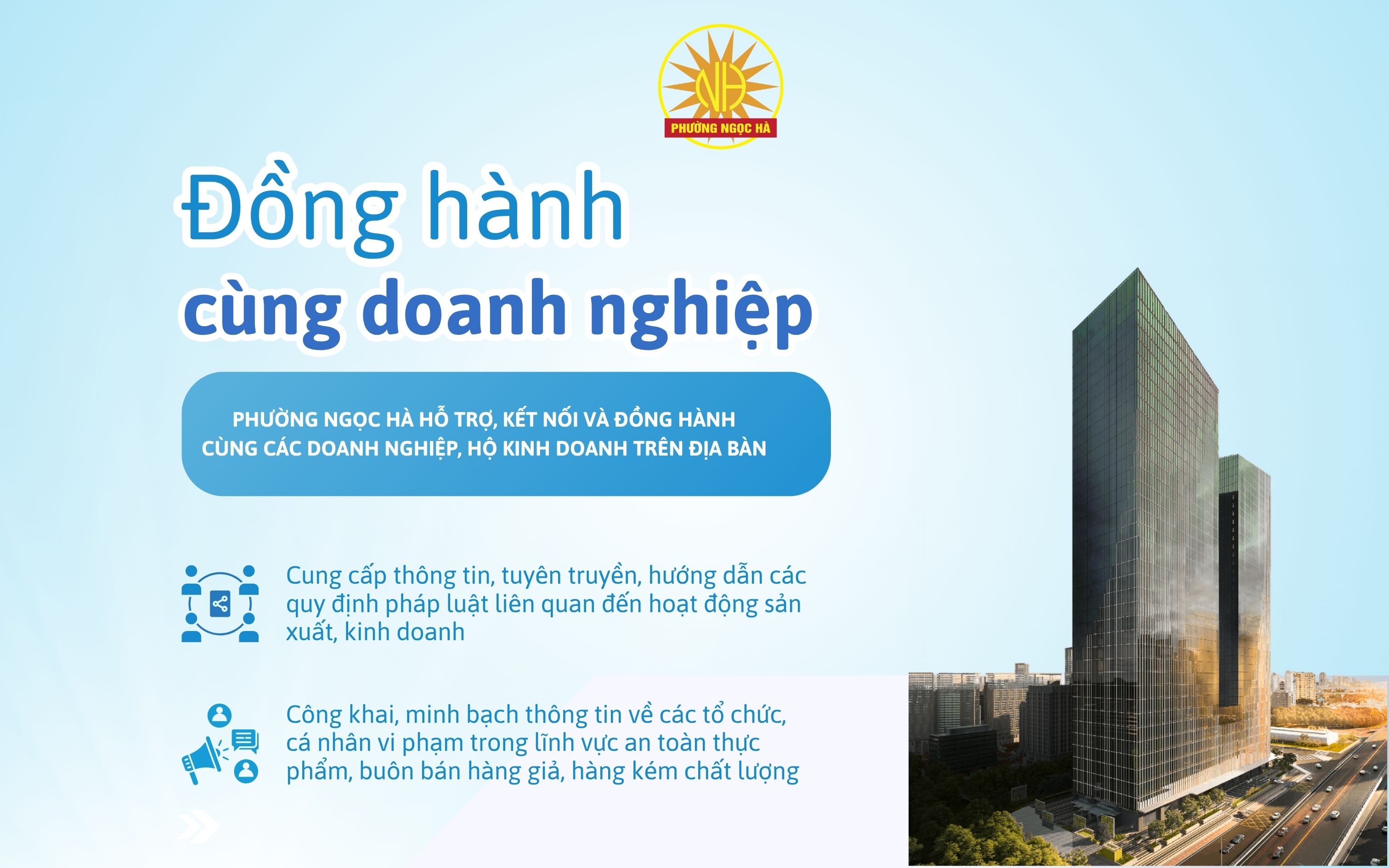 NH
PHƯỜNG NGỌC HÀ

Đồng hành
cùng doanh nghiệp

PHƯỜNG NGỌC HÀ HỖ TRỢ, KẾT NỐI VÀ ĐỒNG HÀNH CÙNG CÁC DOANH NGHIỆP, HỘ KINH DOANH TRÊN ĐỊA BÀN

Cung cấp thông tin, tuyên truyền, hướng dẫn các quy định pháp luật liên quan đến hoạt động sản xuất, kinh doanh

Công khai, minh bạch thông tin về các tổ chức, cá nhân vi phạm trong lĩnh vực an toàn thực phẩm, buôn bán hàng giả, hàng kém chất lượng